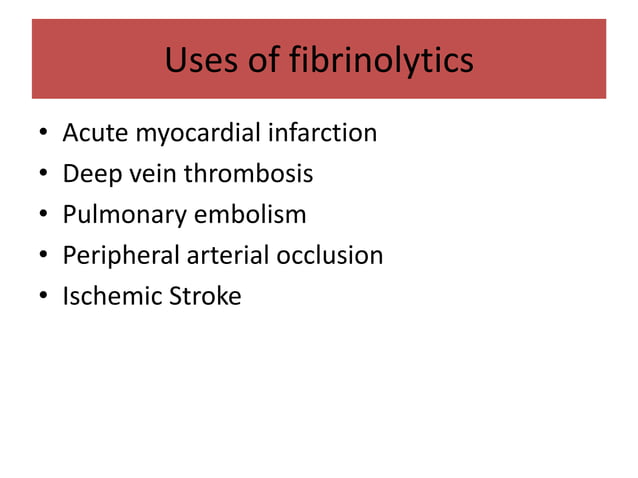 Uses of fibrinolytics

• Acute myocardial infarction
• Deep vein thrombosis
• Pulmonary embolism
• Peripheral arterial occlusion
• Ischemic Stroke